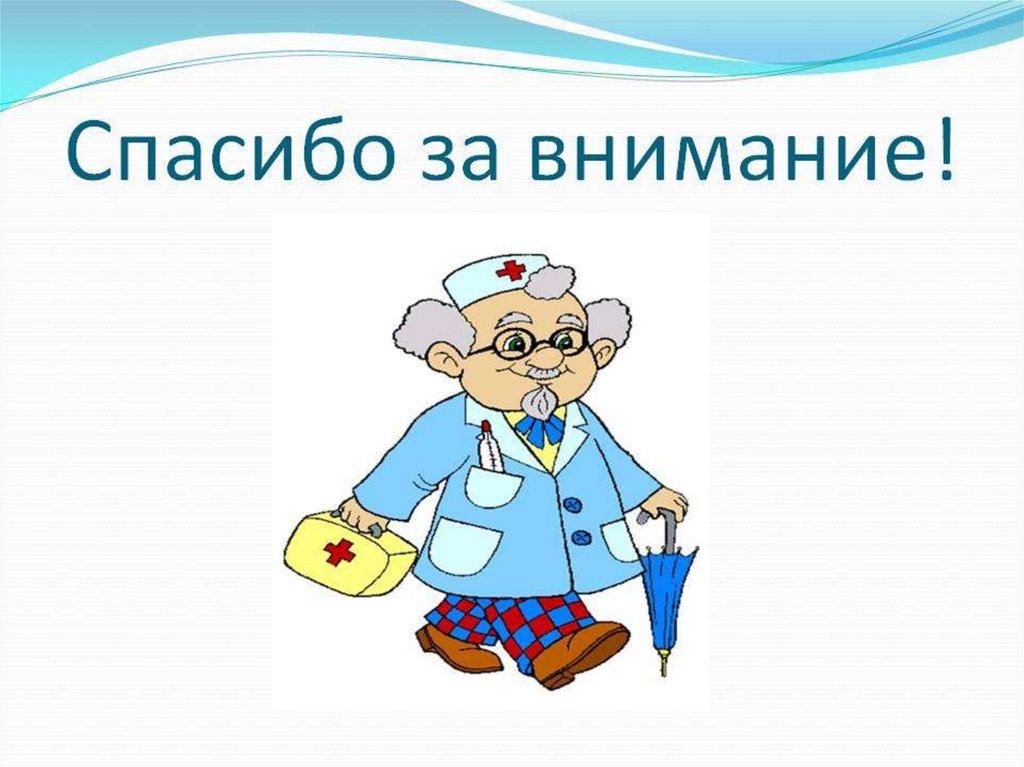 Спасибо за внимание!